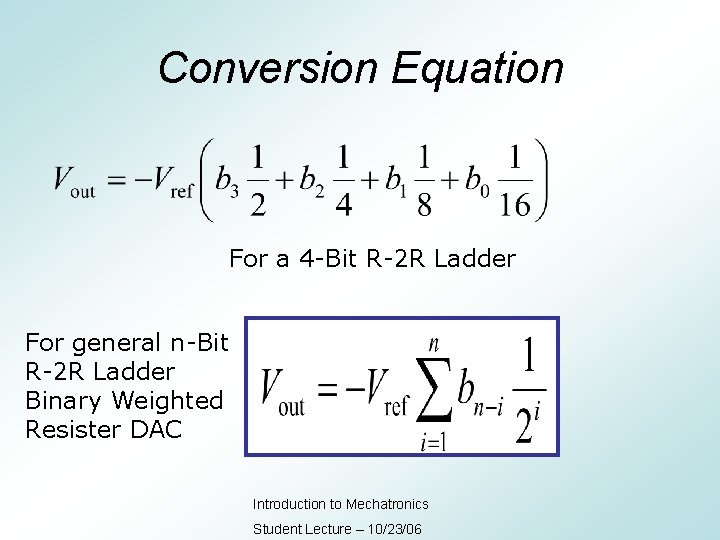 Conversion Equation

$V_{\text{out}} = -V_{\text{ref}}\left(b_3\frac{1}{2} + b_2\frac{1}{4} + b_1\frac{1}{8} + b_0\frac{1}{16}\right)$

For a 4-Bit R-2R Ladder

For general n-Bit R-2R Ladder Binary Weighted Resister DAC

$V_{\text{out}} = -V_{\text{ref}}\sum_{i=1}^{n} b_{n-i}\frac{1}{2^i}$

Introduction to Mechatronics

Student Lecture – 10/23/06